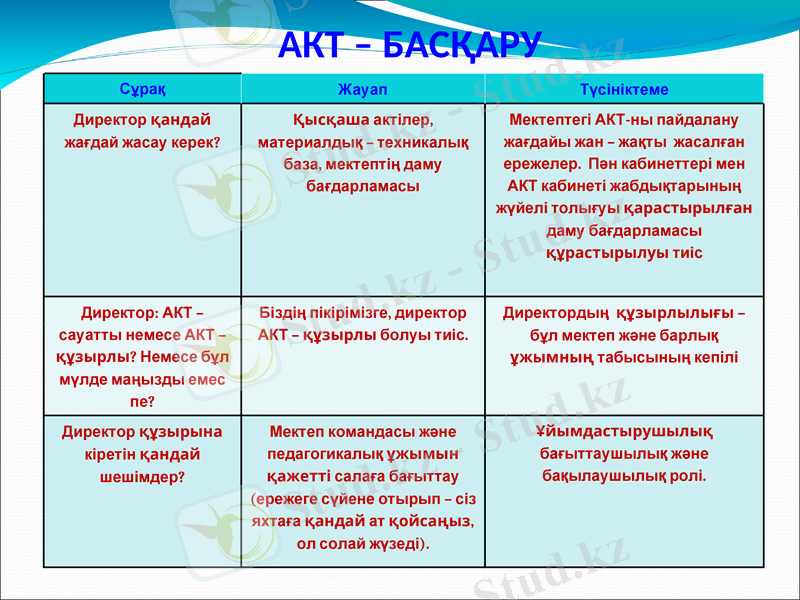 АКТ – БАСҚАРУ

| Сұрақ | Жауап | Түсініктеме |
|---|---|---|
| Директор қандай жағдай жасау керек? | Қысқаша актілер, материалдық – техникалық база, мектептің даму бағдарламасы | Мектептегі АКТ-ны пайдалану жағдайы жан – жақты жасалған ережелер. Пән кабинеттері мен АКТ кабинеті жабдықтарының жүйелі толығуы қарастырылған даму бағдарламасы құрастырылуы тиіс |
| Директор: АКТ – сауатты немесе АКТ – құзырлы? Немесе бұл мүлде маңызды емес пе? | Біздің пікірімізге, директор АКТ – құзырлы болуы тиіс. | Директордың құзырлылығы – бұл мектеп және барлық ұжымның табысының кепілі |
| Директор құзырына кіретін қандай шешімдер? | Мектеп командасы және педагогикалық ұжымын қажетті салаға бағыттау (ережеге сүйене отырып – сіз яхтаға қандай ат қойсаңыз, ол солай жүзеді). | Ұйымдастырушылық бағыттаушылық және бақылаушылық ролі. |

Stud.kz - Stud.kz